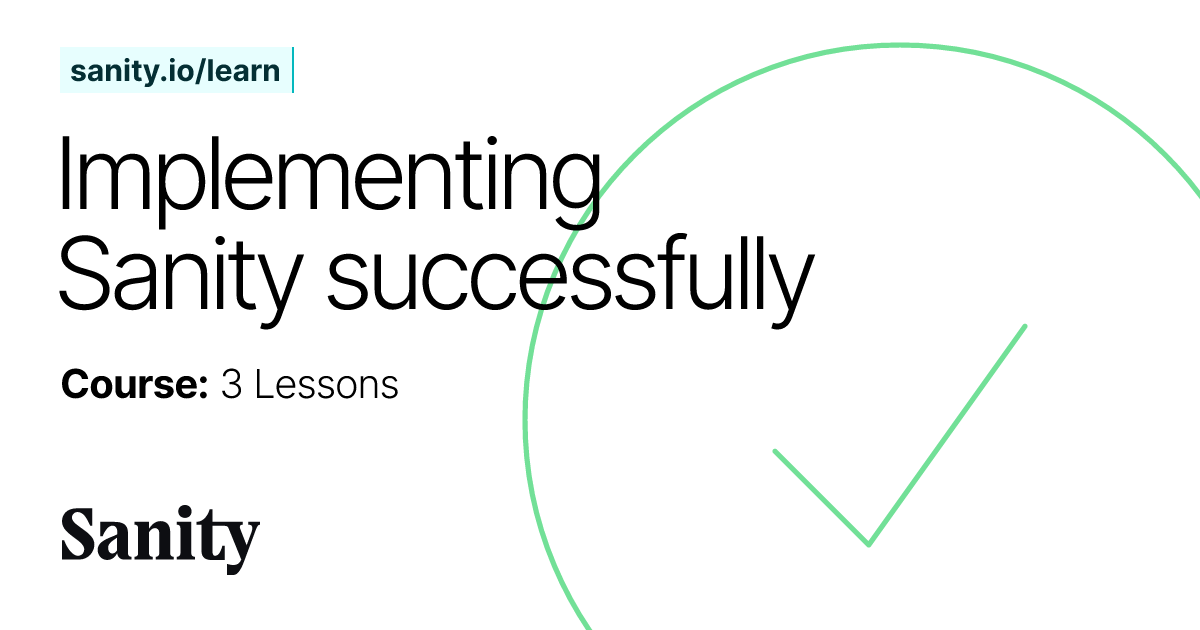 sanity.io/learn

Implementing Sanity successfully

Course: 3 Lessons

Sanity